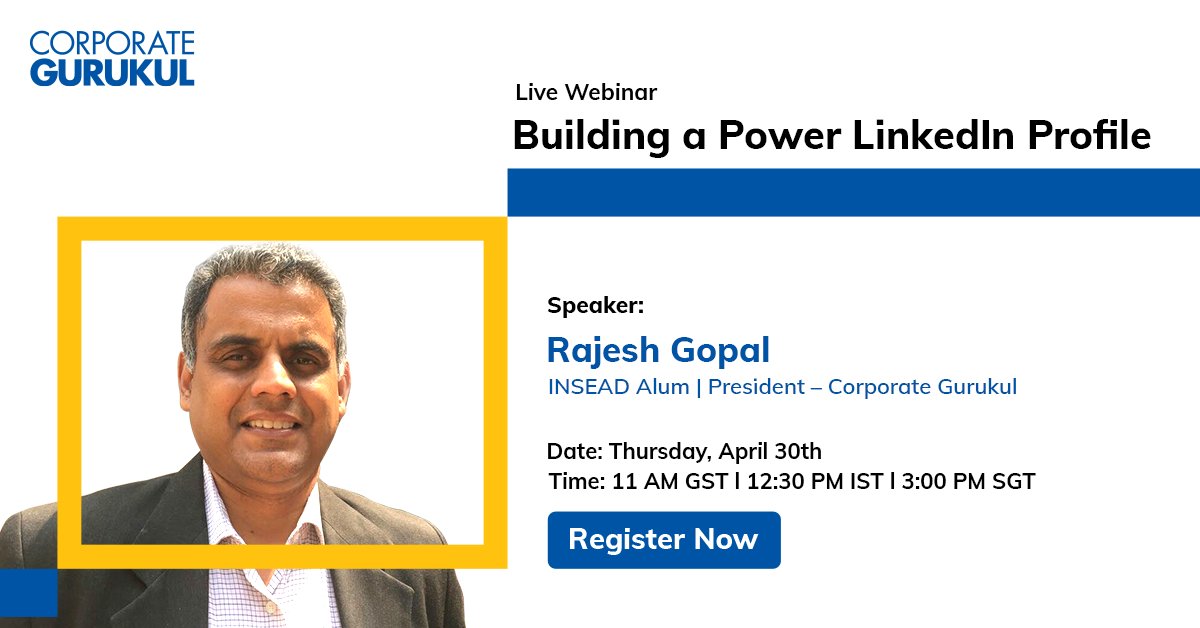 CORPORATE GURUKUL

Live Webinar

Building a Power LinkedIn Profile

Speaker:

Rajesh Gopal

INSEAD Alum | President – Corporate Gurukul

Date: Thursday, April 30th

Time: 11 AM GST l 12:30 PM IST l 3:00 PM SGT

Register Now